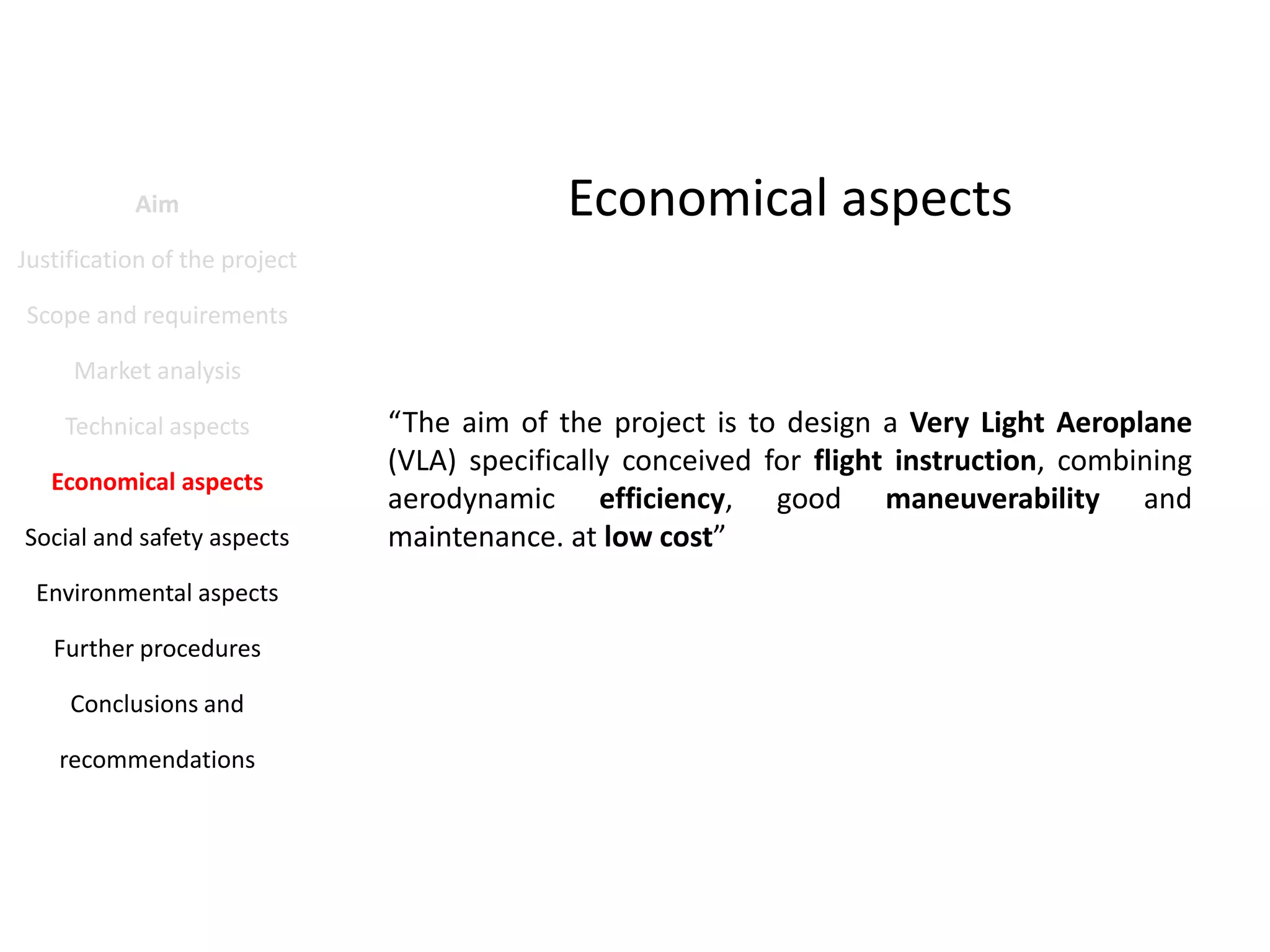 Aim

Justification of the project

Scope and requirements

Market analysis

Technical aspects

Economical aspects

Social and safety aspects

Environmental aspects

Further procedures

Conclusions and

recommendations

Economical aspects

“The aim of the project is to design a Very Light Aeroplane (VLA) specifically conceived for flight instruction, combining aerodynamic efficiency, good maneuverability and maintenance. at low cost”